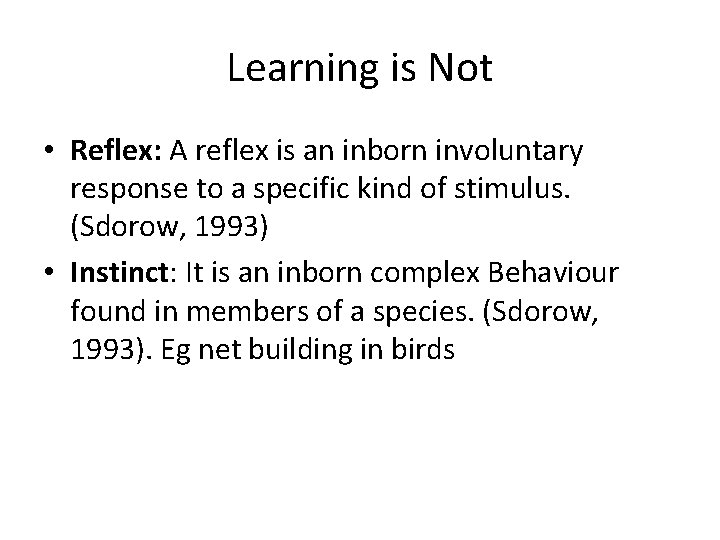 Learning is Not

• Reflex: A reflex is an inborn involuntary response to a specific kind of stimulus. (Sdorow, 1993)

• Instinct: It is an inborn complex Behaviour found in members of a species. (Sdorow, 1993). Eg net building in birds